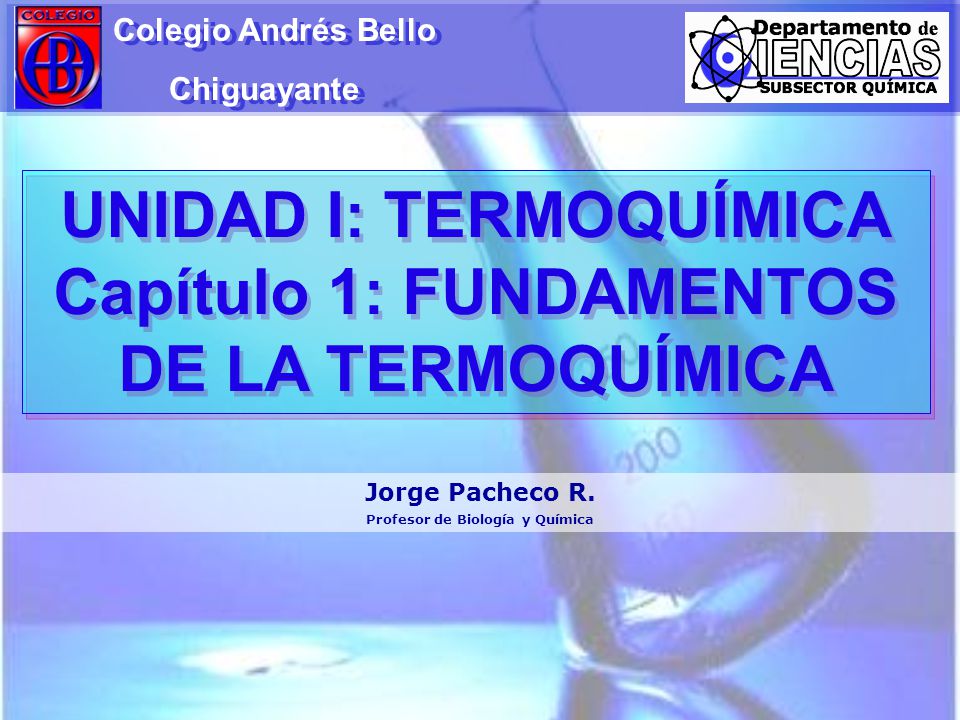 COLEGIO

Colegio Andrés Bello

Chiguayante

Departamento de CIENCIAS
SUBSECTOR QUÍMICA

UNIDAD I: TERMOQUÍMICA
Capítulo 1: FUNDAMENTOS DE LA TERMOQUÍMICA

200

Jorge Pacheco R.
Profesor de Biología y Química